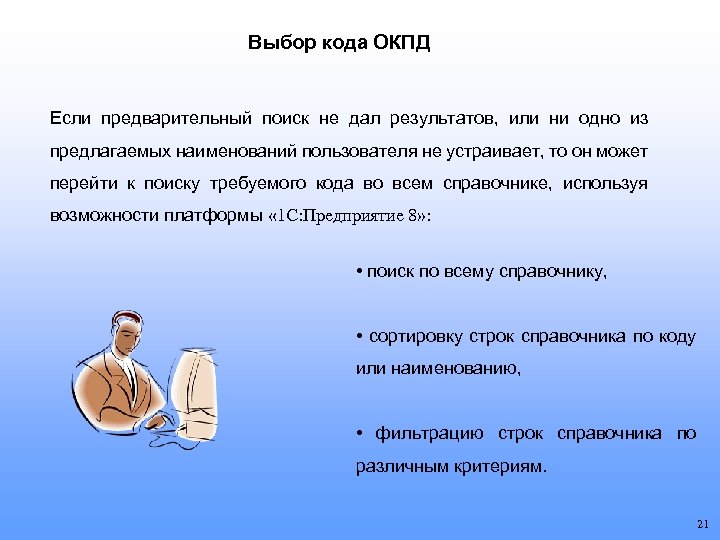 Выбор кода ОКПД

Если предварительный поиск не дал результатов, или ни одно из предлагаемых наименований пользователя не устраивает, то он может перейти к поиску требуемого кода во всем справочнике, используя возможности платформы «1С:Предприятие 8»:

• поиск по всему справочнику,

• сортировку строк справочника по коду или наименованию,

• фильтрацию строк справочника по различным критериям.

21